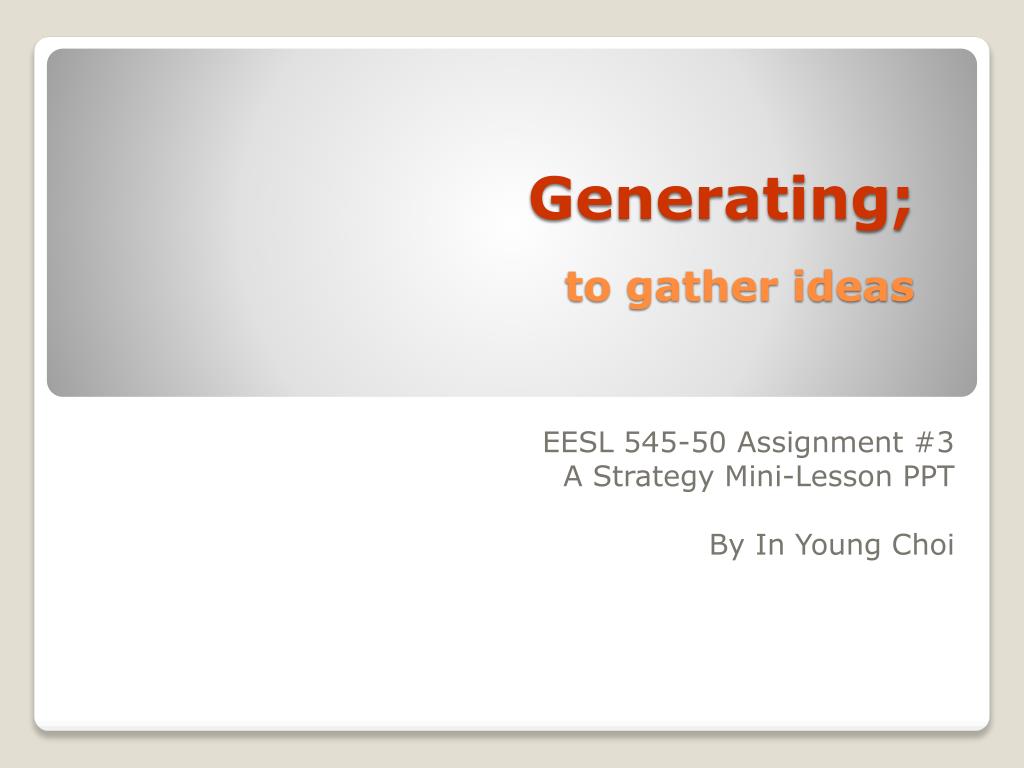 Generating;

to gather ideas

EESL 545-50 Assignment #3
A Strategy Mini-Lesson PPT

By In Young Choi